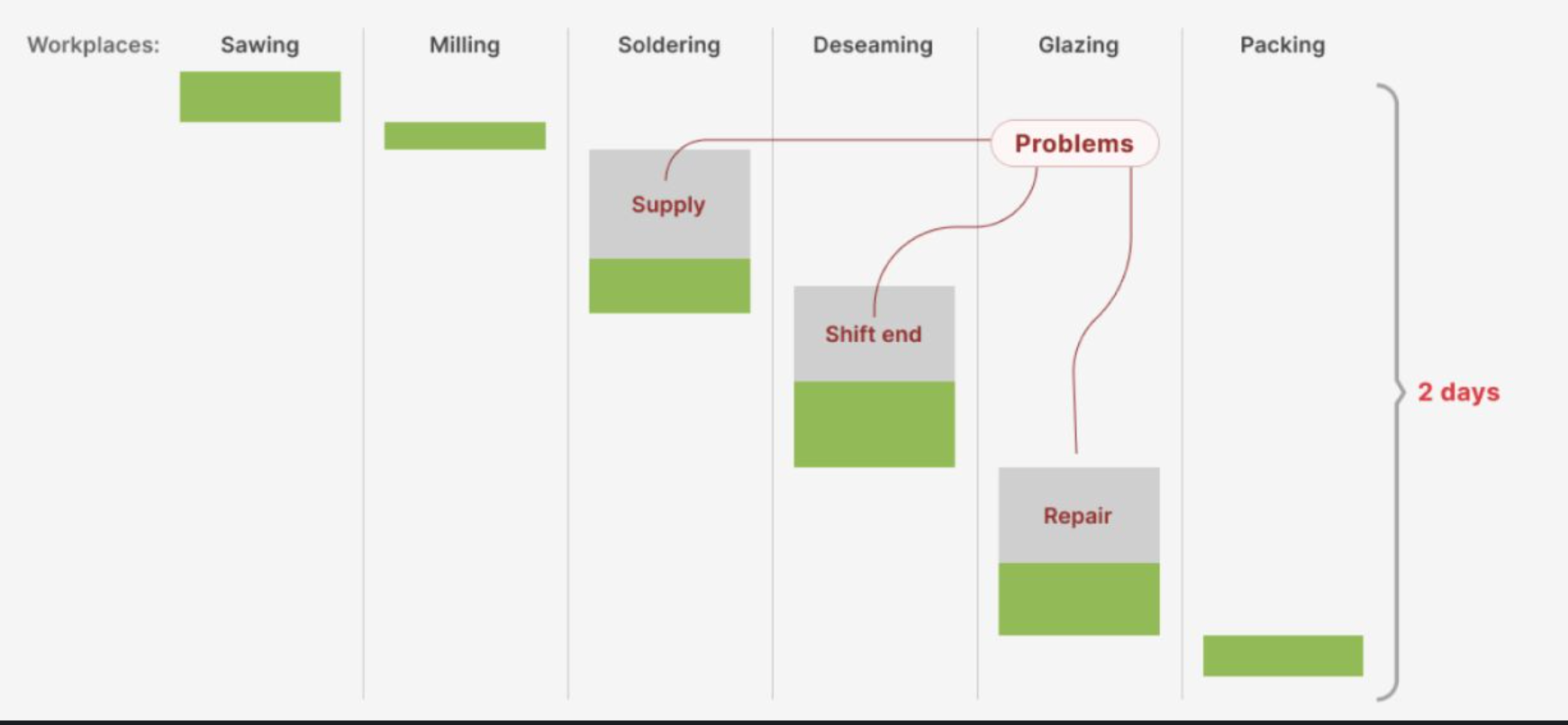 Workplaces: Sawing Milling Soldering Deseaming Glazing Packing

Problems

Supply

Shift end

Repair

2 days